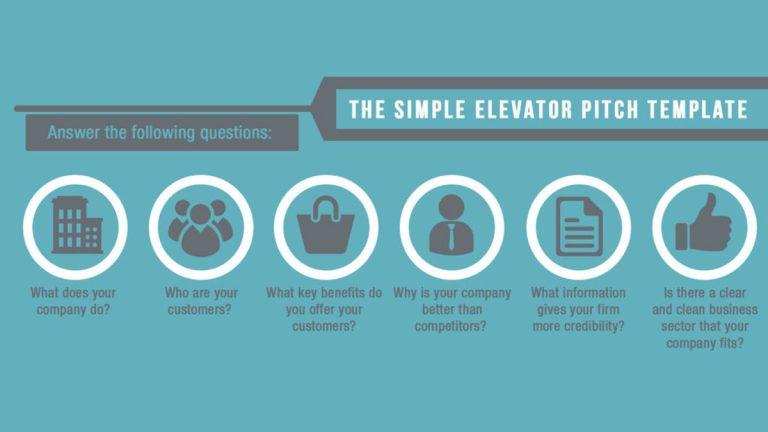 THE SIMPLE ELEVATOR PITCH TEMPLATE

Answer the following questions:

What does your company do?

Who are your customers?

What key benefits do you offer your customers?

Why is your company better than competitors?

What information gives your firm more credibility?

Is there a clear and clean business sector that your company fits?